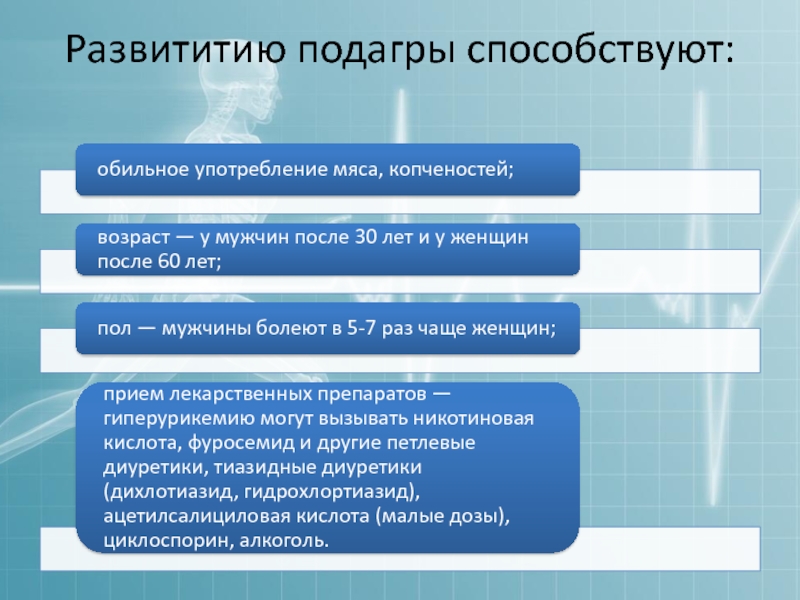 Развититию подагры способствуют:

обильное употребление мяса, копченостей;

возраст — у мужчин после 30 лет и у женщин после 60 лет;

пол — мужчины болеют в 5-7 раз чаще женщин;

прием лекарственных препаратов — гиперурикемию могут вызывать никотиновая кислота, фуросемид и другие петлевые диуретики, тиазидные диуретики (дихлотиазид, гидрохлортиазид), ацетилсалициловая кислота (малые дозы), циклоспорин, алкоголь.